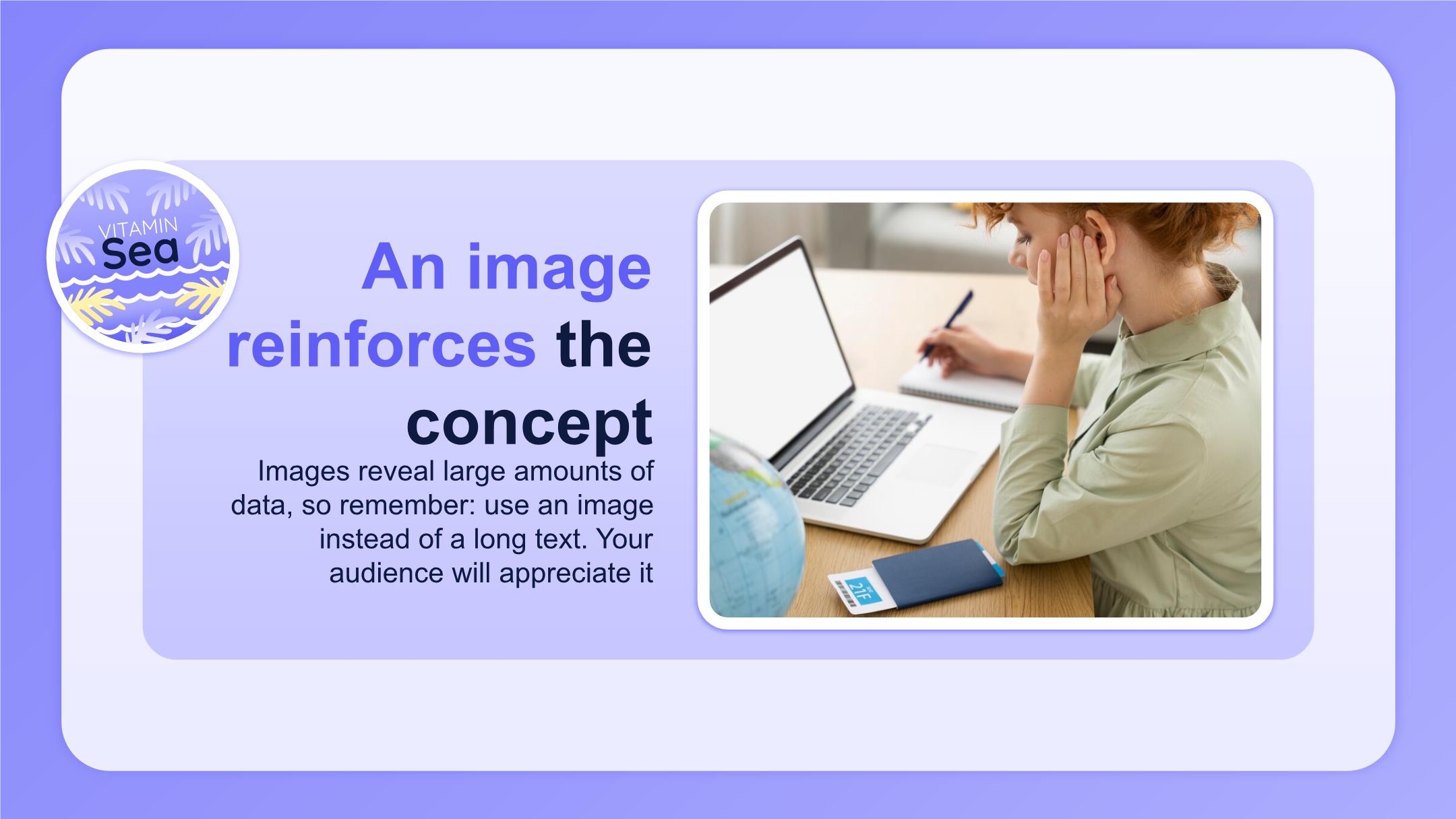 VITAMIN
Sea

An image reinforces the concept

Images reveal large amounts of data, so remember: use an image instead of a long text. Your audience will appreciate it

21F